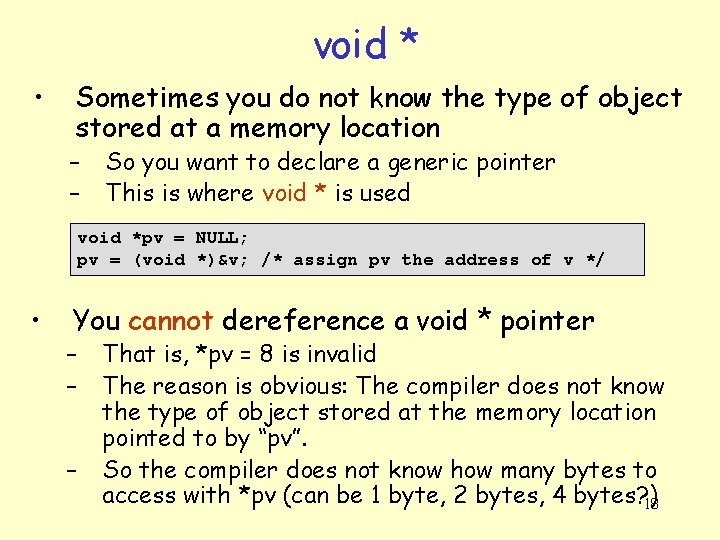 void *

• Sometimes you do not know the type of object stored at a memory location

– So you want to declare a generic pointer

– This is where void * is used

void *pv = NULL;
pv = (void *)&v; /* assign pv the address of v */

• You cannot dereference a void * pointer

– That is, *pv = 8 is invalid

– The reason is obvious: The compiler does not know the type of object stored at the memory location pointed to by "pv".

– So the compiler does not know how many bytes to access with *pv (can be 1 byte, 2 bytes, 4 bytes?)

18